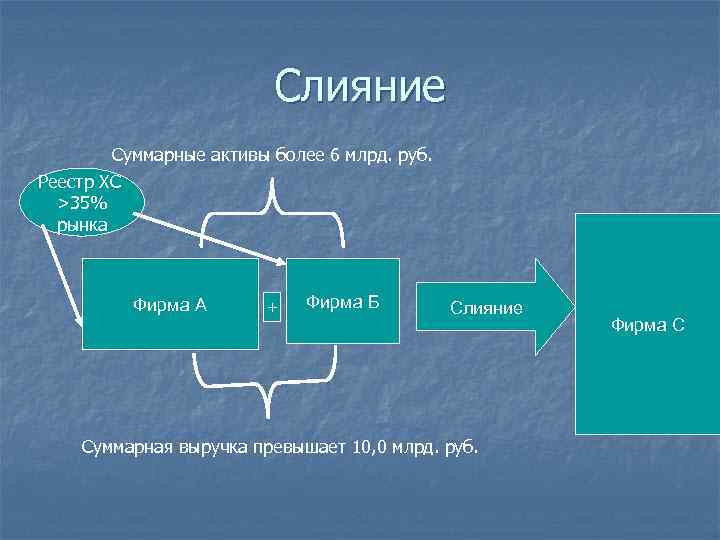 Слияние

Суммарные активы более 6 млрд. руб.

Реестр ХС >35% рынка

Фирма А

+

Фирма Б

Слияние

Фирма С

Суммарная выручка превышает 10,0 млрд. руб.